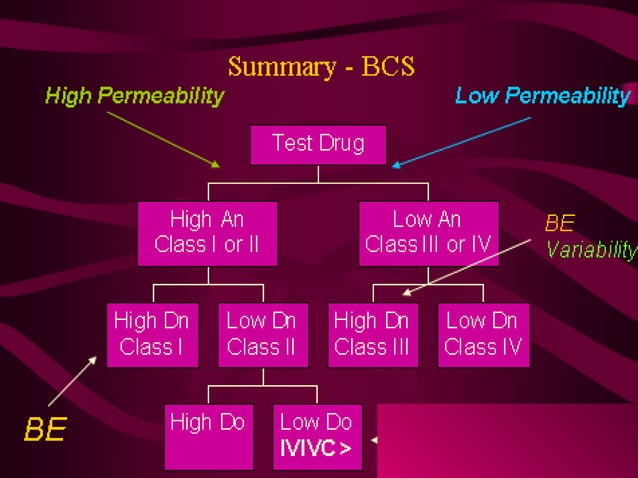 Summary - BCS

High Permeability

Low Permeability

Test Drug

High An
Class I or II

Low An
Class III or IV

BE
Variability

High Dn
Class I

Low Dn
Class II

High Dn
Class III

Low Dn
Class IV

BE

High Do

Low Do
IVIVC >